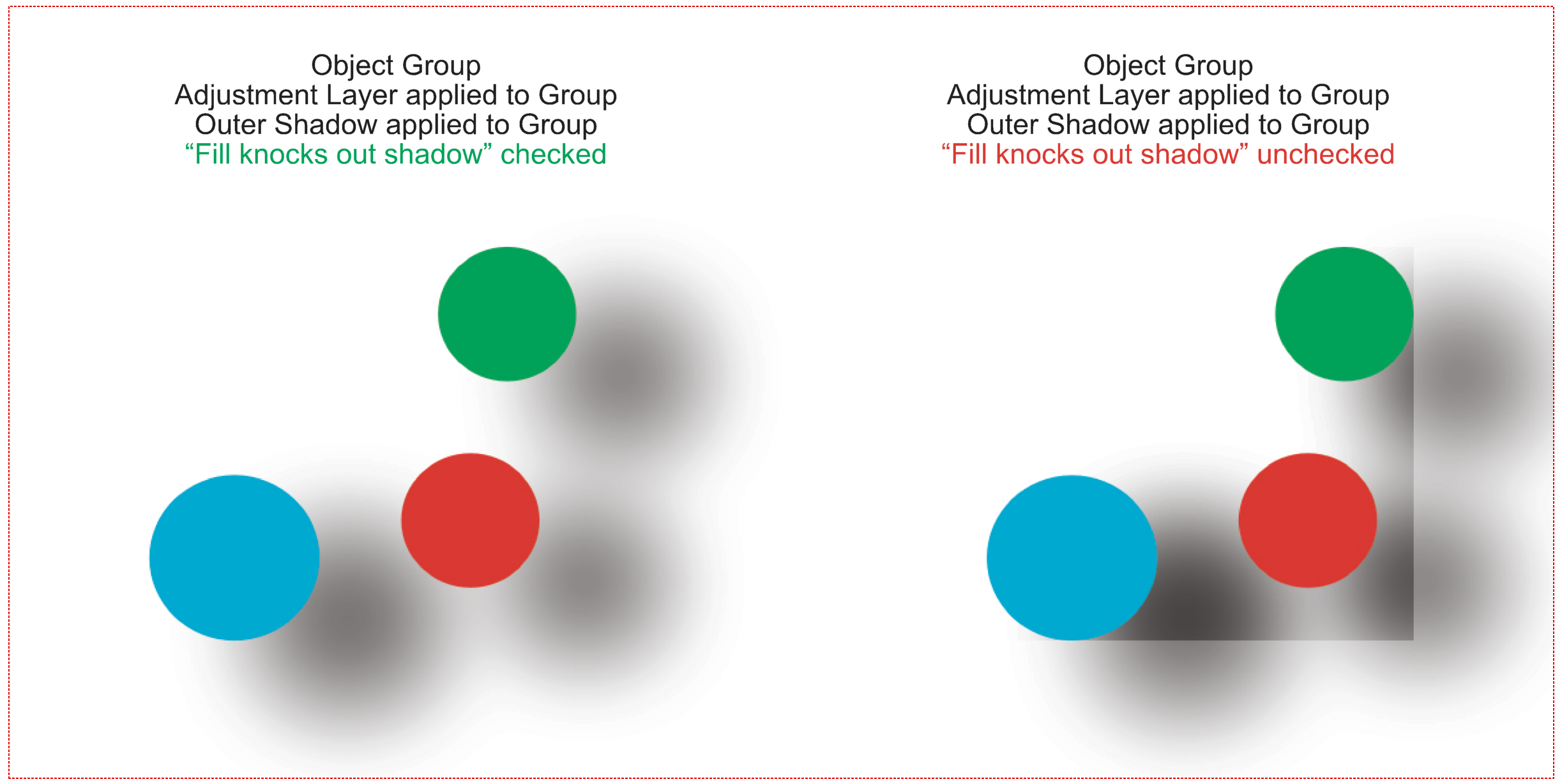 Object Group
Adjustment Layer applied to Group
Outer Shadow applied to Group
“Fill knocks out shadow” checked

Object Group
Adjustment Layer applied to Group
Outer Shadow applied to Group
“Fill knocks out shadow” unchecked